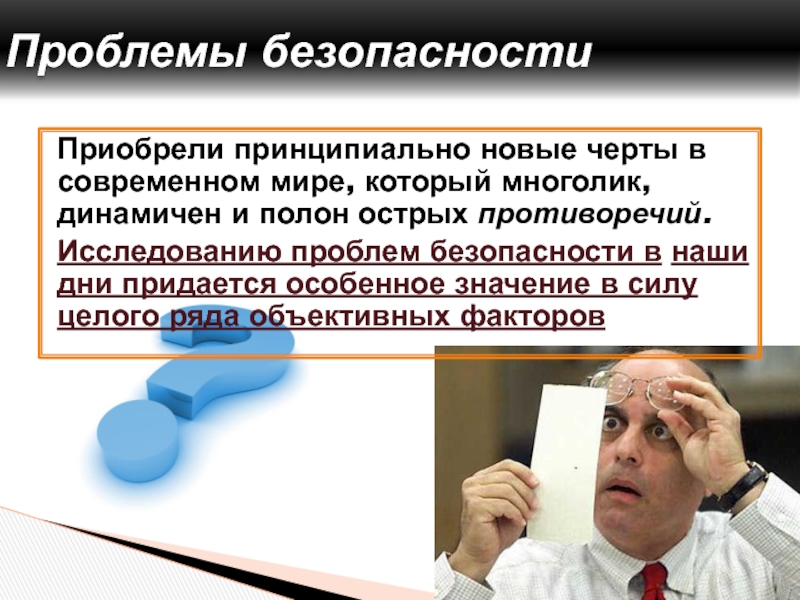 Проблемы безопасности

Приобрели принципиально новые черты в современном мире, который многолик, динамичен и полон острых противоречий.

Исследованию проблем безопасности в наши дни придается особенное значение в силу целого ряда объективных факторов